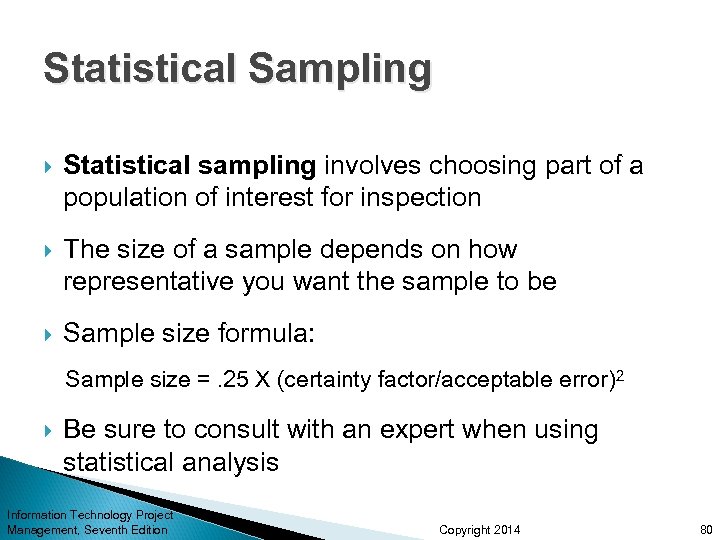 Statistical Sampling

Statistical sampling involves choosing part of a population of interest for inspection

The size of a sample depends on how representative you want the sample to be

Sample size formula:

Sample size = .25 X (certainty factor/acceptable error)$^2$

Be sure to consult with an expert when using statistical analysis

Information Technology Project Management, Seventh Edition

Copyright 2014

80